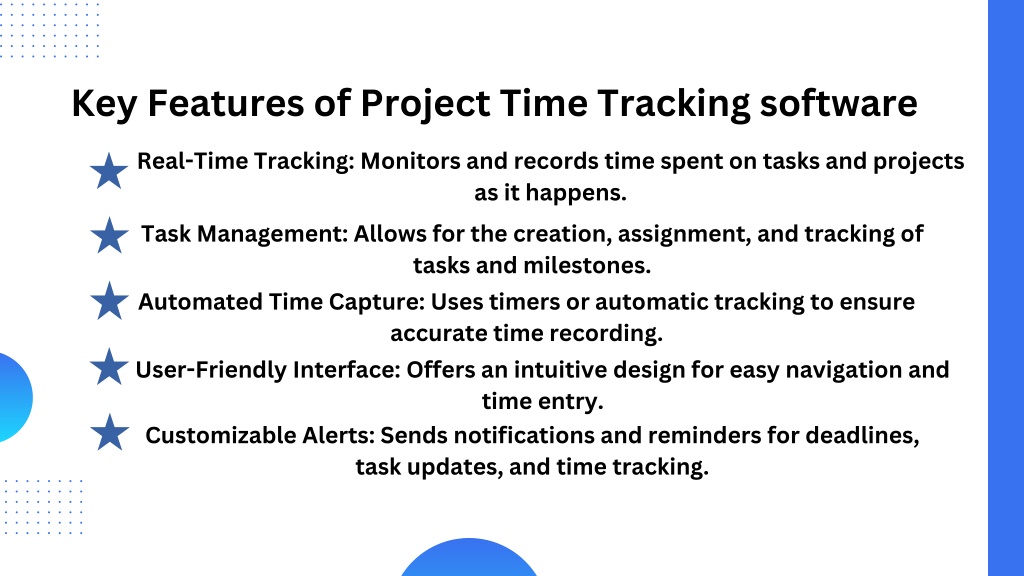 Key Features of Project Time Tracking software

Real-Time Tracking: Monitors and records time spent on tasks and projects as it happens.

Task Management: Allows for the creation, assignment, and tracking of tasks and milestones.

Automated Time Capture: Uses timers or automatic tracking to ensure accurate time recording.

User-Friendly Interface: Offers an intuitive design for easy navigation and time entry.

Customizable Alerts: Sends notifications and reminders for deadlines, task updates, and time tracking.